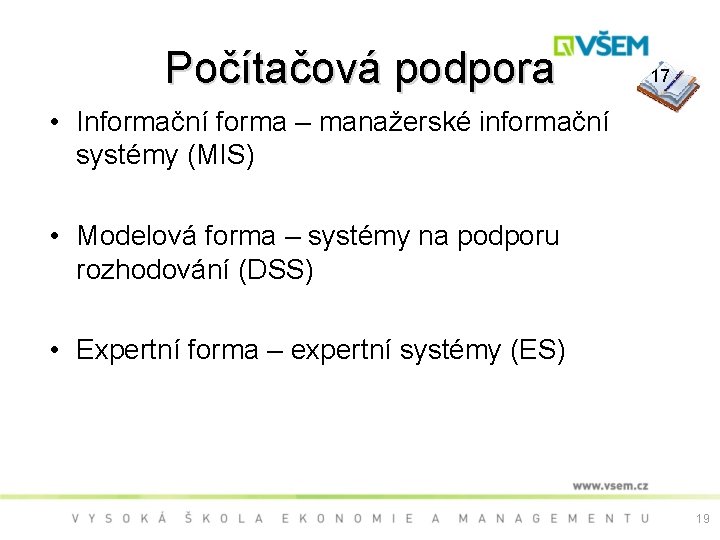 VŠEM

Počítačová podpora

17

• Informační forma – manažerské informační systémy (MIS)

• Modelová forma – systémy na podporu rozhodování (DSS)

• Expertní forma – expertní systémy (ES)

www.vsem.cz

VYSOKÁ ŠKOLA EKONOMIE A MANAGEMENTU

19